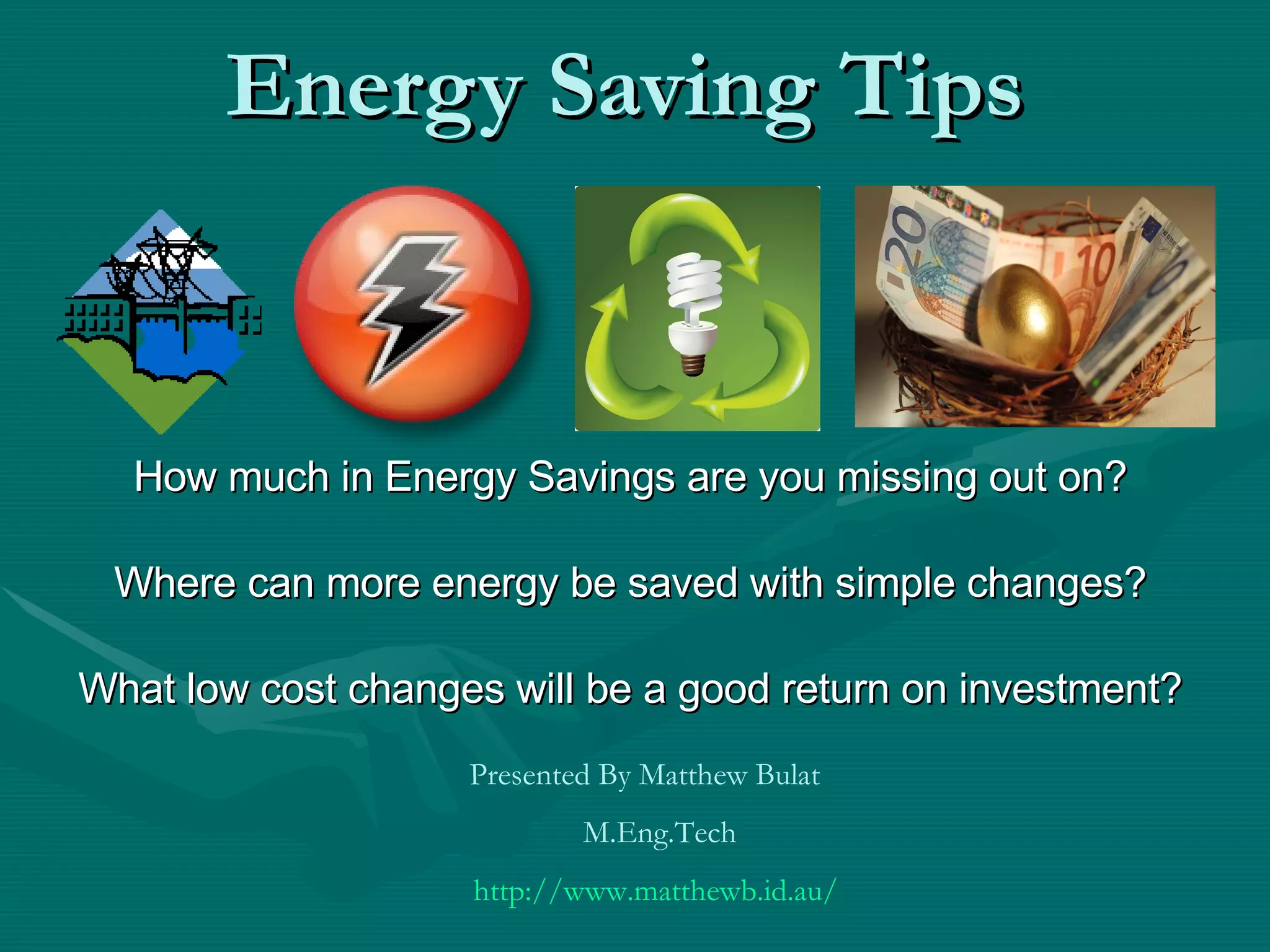 Energy Saving Tips

20

10

How much in Energy Savings are you missing out on?

Where can more energy be saved with simple changes?

What low cost changes will be a good return on investment?

Presented By Matthew Bulat

M.Eng.Tech

http://www.matthewb.id.au/